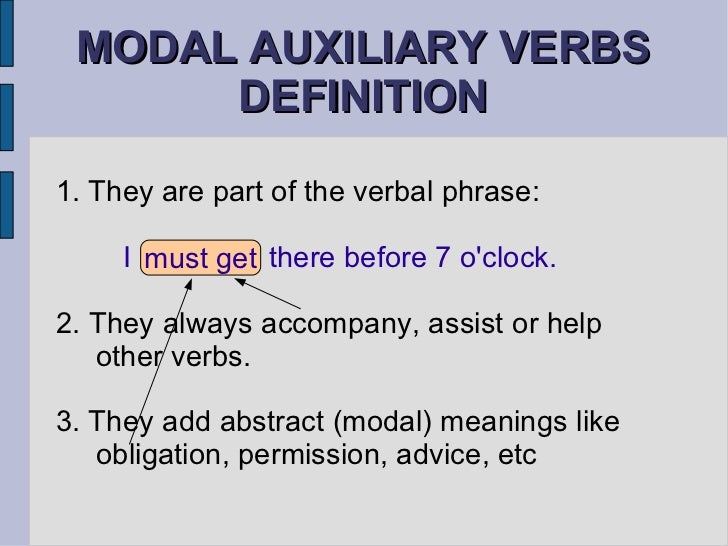 MODAL AUXILIARY VERBS DEFINITION

1. They are part of the verbal phrase:

I must get there before 7 o'clock.

2. They always accompany, assist or help other verbs.

3. They add abstract (modal) meanings like obligation, permission, advice, etc